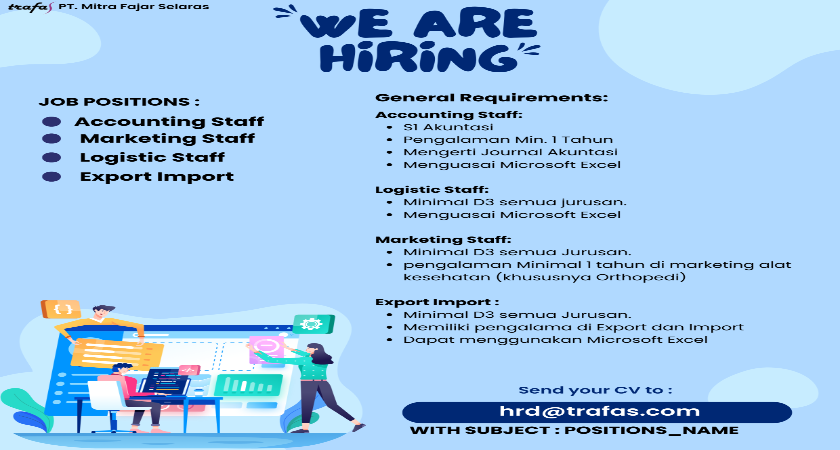 trafas PT. Mitra Fajar Selaras

WE ARE HIRING

JOB POSITIONS :
- Accounting Staff
- Marketing Staff
- Logistic Staff
- Export Import

General Requirements:

Accounting Staff:
- S1 Akuntasi
- Pengalaman Min. 1 Tahun
- Mengerti Journal Akuntasi
- Menguasai Microsoft Excel

Logistic Staff:
- Minimal D3 semua jurusan.
- Menguasai Microsoft Excel

Marketing Staff:
- Minimal D3 semua Jurusan.
- pengalaman Minimal 1 tahun di marketing alat kesehatan (khususnya Orthopedi)

Export Import :
- Minimal D3 semua Jurusan.
- Memiliki pengalama di Export dan Import
- Dapat menggunakan Microsoft Excel

Send your CV to :
hrd@trafas.com
WITH SUBJECT : POSITIONS_NAME